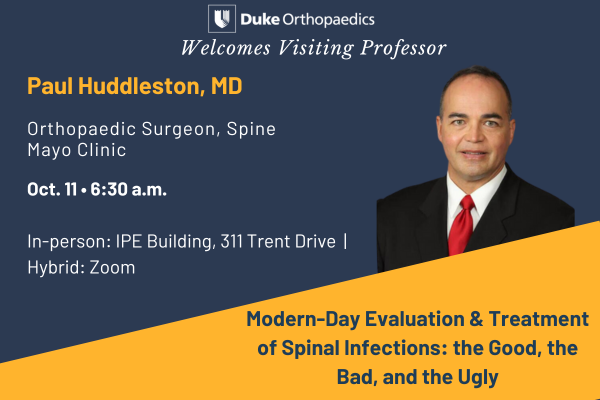 Duke Orthopaedics
Welcomes Visiting Professor

Paul Huddleston, MD

Orthopaedic Surgeon, Spine
Mayo Clinic

Oct. 11 • 6:30 a.m.

In-person: IPE Building, 311 Trent Drive |
Hybrid: Zoom

Modern-Day Evaluation & Treatment of Spinal Infections: the Good, the Bad, and the Ugly